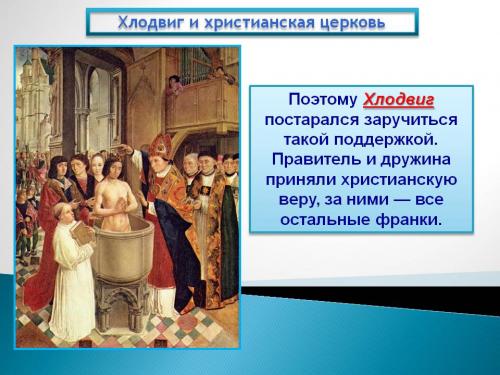 Хлодвиг и христианская церковь

Поэтому Хлодвиг постарался заручиться такой поддержкой. Правитель и дружина приняли христианскую веру, за ними — все остальные франки.